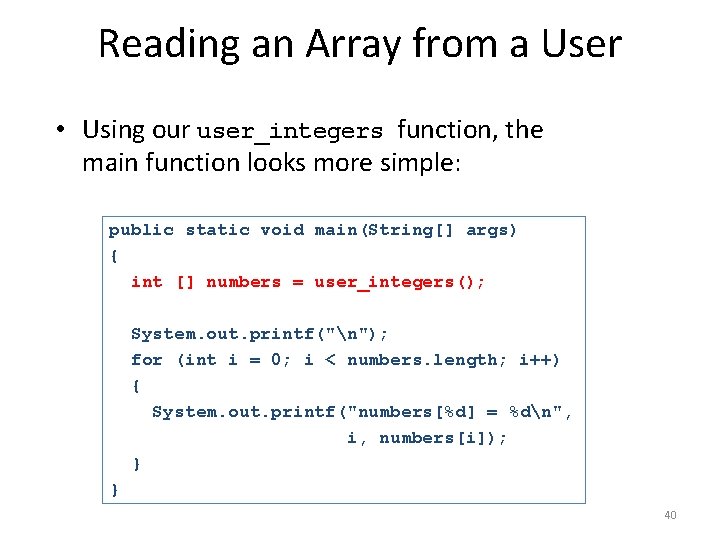 Reading an Array from a User

• Using our user_integers function, the main function looks more simple:

public static void main(String[] args)
{
  int [] numbers = user_integers();

  System.out.printf("\n");
  for (int i = 0; i < numbers.length; i++)
  {
    System.out.printf("numbers[%d] = %d\n",
                      i, numbers[i]);
  }
}

40